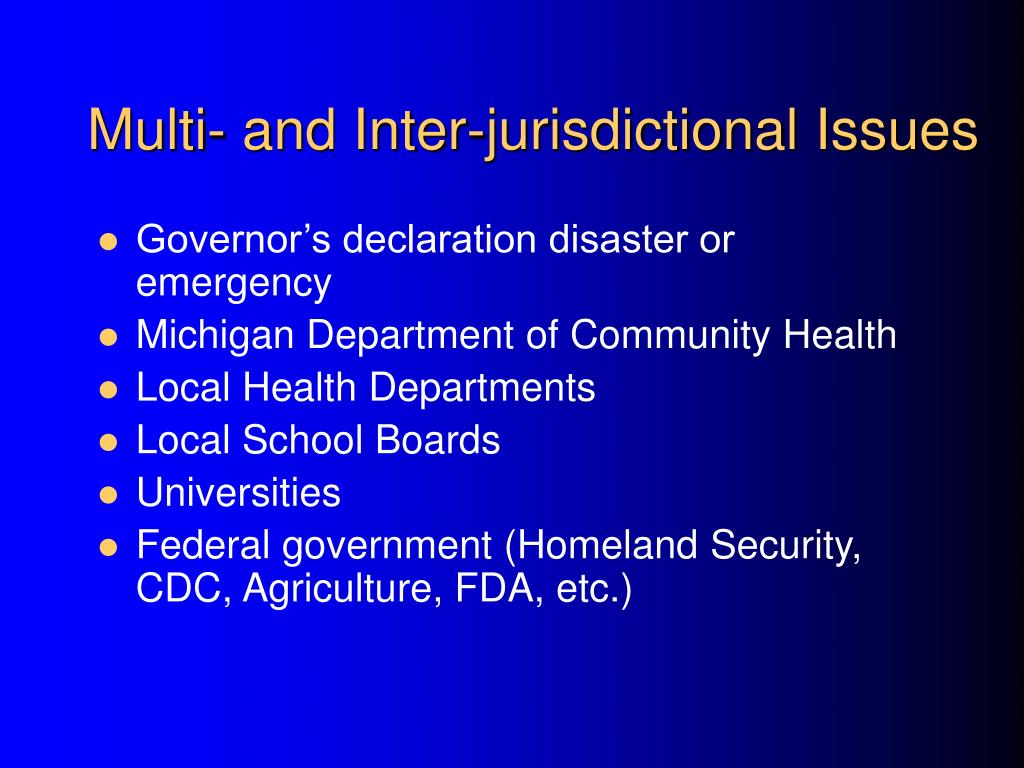 Multi- and Inter-jurisdictional Issues

- Governor’s declaration disaster or emergency
- Michigan Department of Community Health
- Local Health Departments
- Local School Boards
- Universities
- Federal government (Homeland Security, CDC, Agriculture, FDA, etc.)